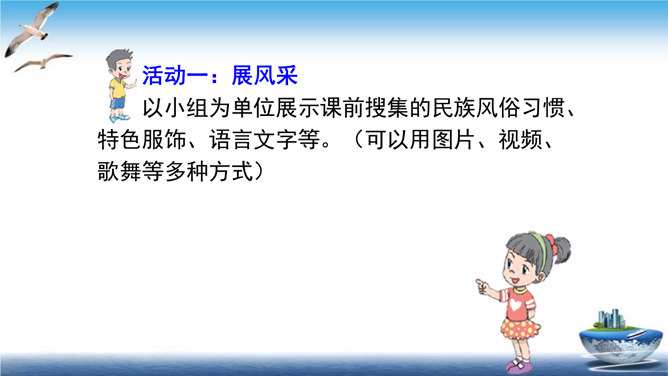 活动一：展风采

以小组为单位展示课前搜集的民族风俗习惯、特色服饰、语言文字等。（可以用图片、视频、歌舞等多种方式）